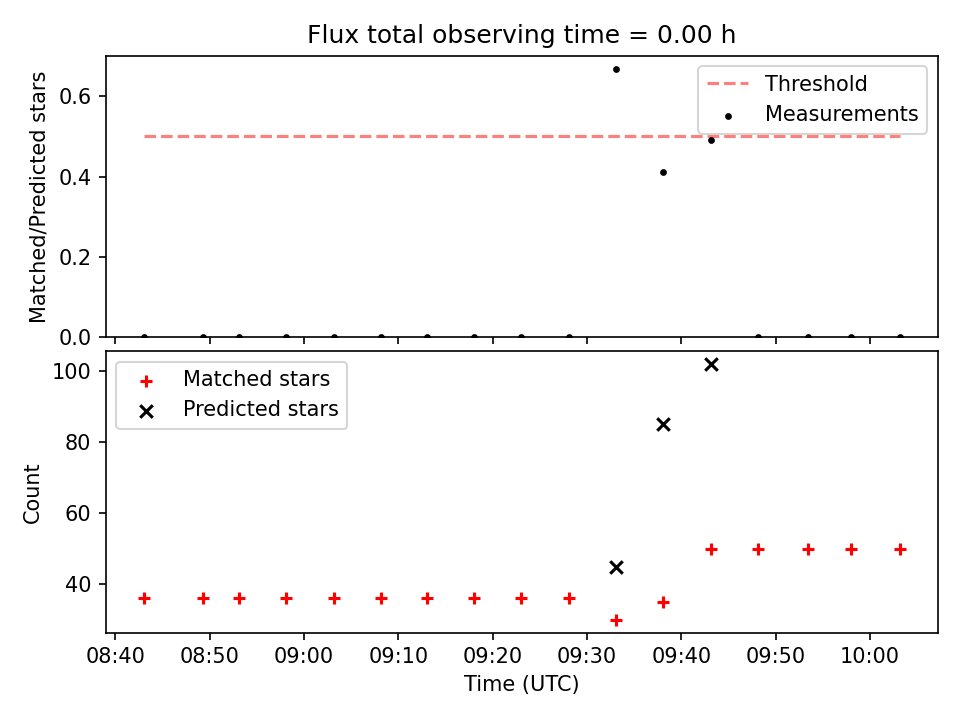 Flux total observing time = 0.00 h

Matched/Predicted stars

0.6
0.4
0.2
0.0

Threshold
Measurements

Count

100
80
60
40

Matched stars
Predicted stars

08:40
08:50
09:00
09:10
09:20
09:30
09:40
09:50
10:00

Time (UTC)